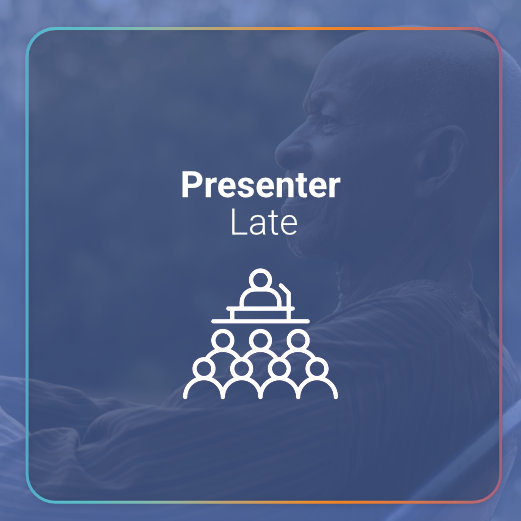 Presenter
Late